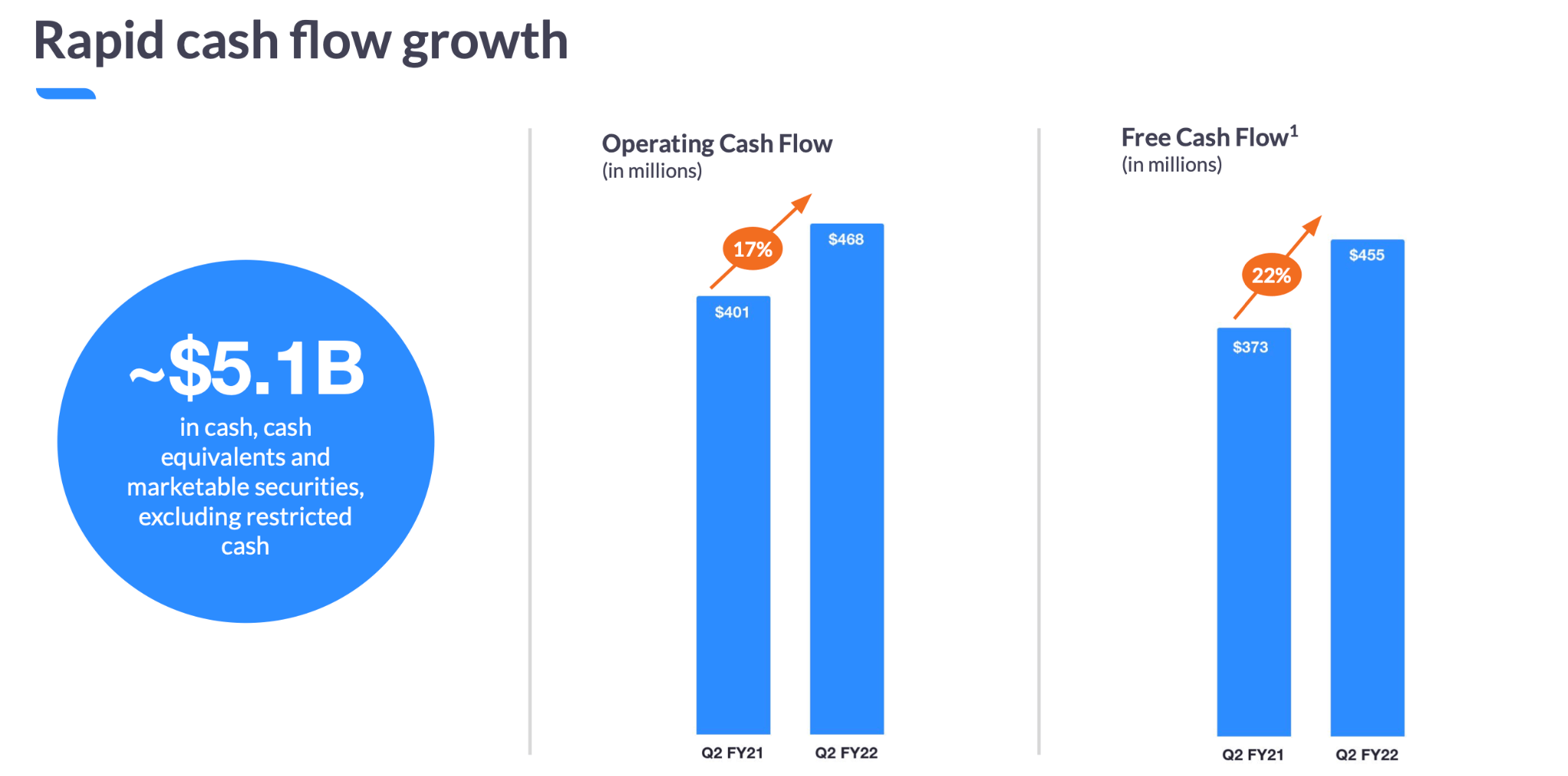 Rapid cash flow growth

~$5.1B
in cash, cash equivalents and marketable securities, excluding restricted cash

Operating Cash Flow
(in millions)

17%

$401
$468

Q2 FY21
Q2 FY22

Free Cash Flow$^1$
(in millions)

22%

$373
$455

Q2 FY21
Q2 FY22